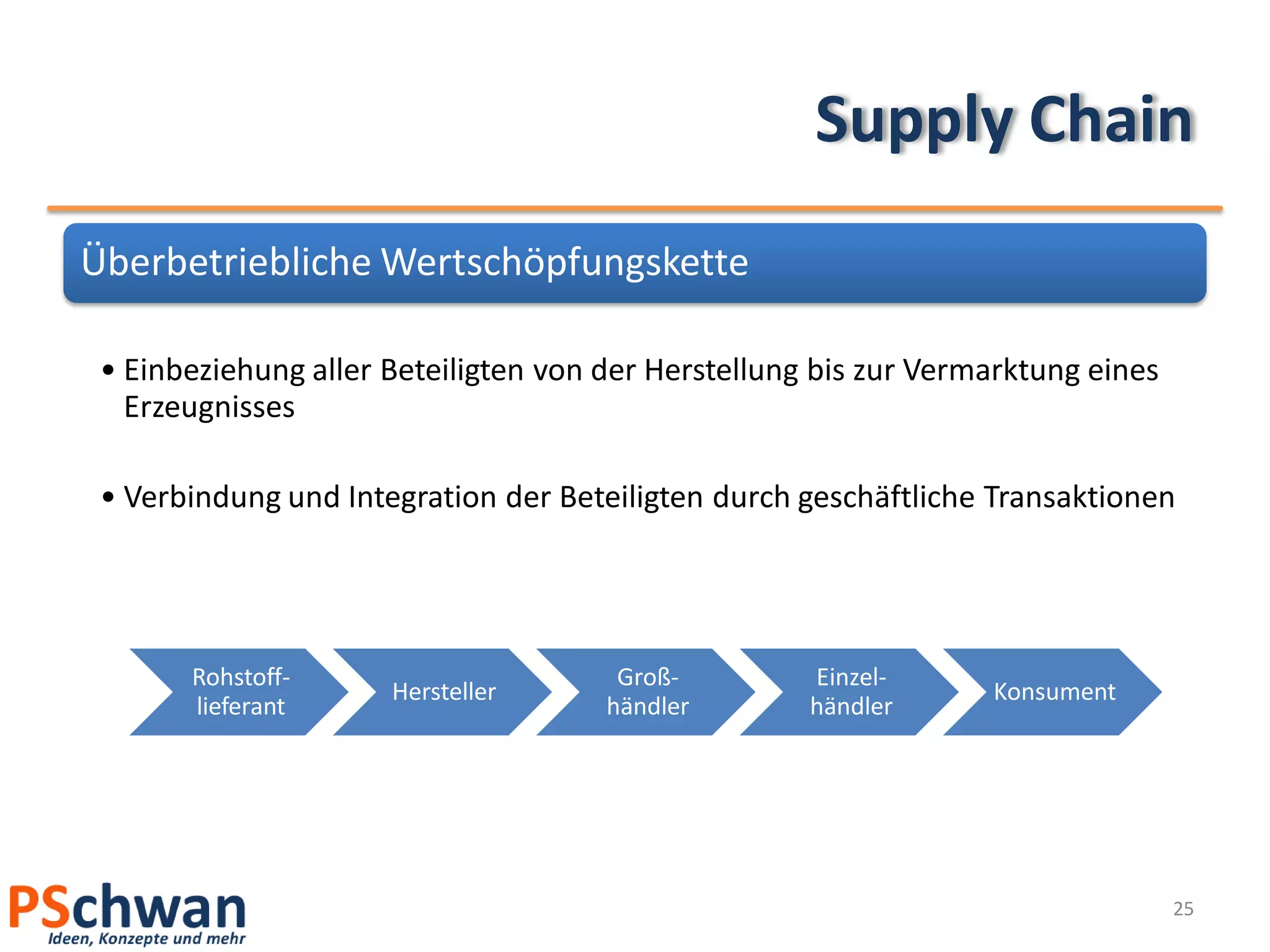 Supply Chain

Überbetriebliche Wertschöpfungskette

• Einbeziehung aller Beteiligten von der Herstellung bis zur Vermarktung eines Erzeugnisses

• Verbindung und Integration der Beteiligten durch geschäftliche Transaktionen

Rohstoff-lieferant

Hersteller

Groß-händler

Einzel-händler

Konsument

PSchwan
Ideen, Konzepte und mehr

25